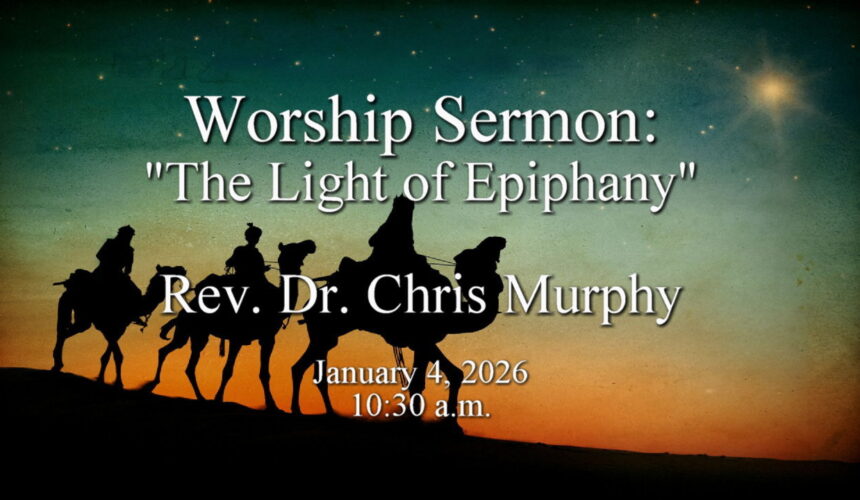 Worship Sermon:
"The Light of Epiphany"

Rev. Dr. Chris Murphy

January 4, 2026
10:30 a.m.